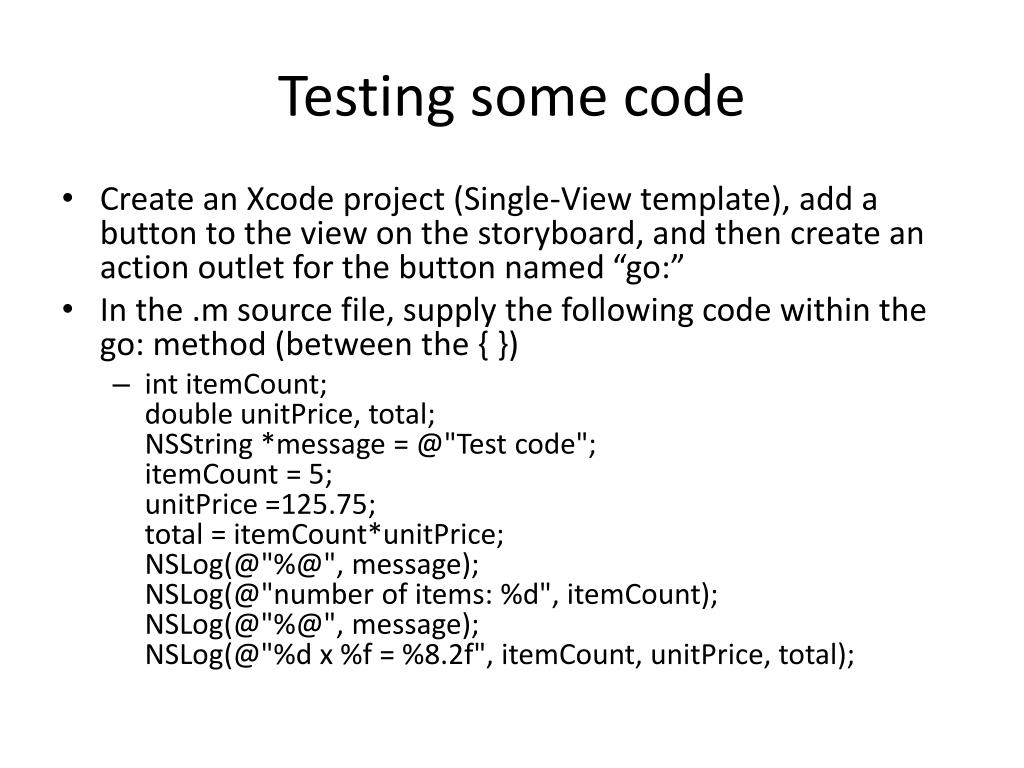 Testing some code

• Create an Xcode project (Single-View template), add a button to the view on the storyboard, and then create an action outlet for the button named “go:”

• In the .m source file, supply the following code within the go: method (between the { })

– int itemCount;
double unitPrice, total;
NSString *message = @"Test code";
itemCount = 5;
unitPrice =125.75;
total = itemCount*unitPrice;
NSLog(@"%@", message);
NSLog(@"number of items: %d", itemCount);
NSLog(@"%@", message);
NSLog(@"%d x %f = %8.2f", itemCount, unitPrice, total);